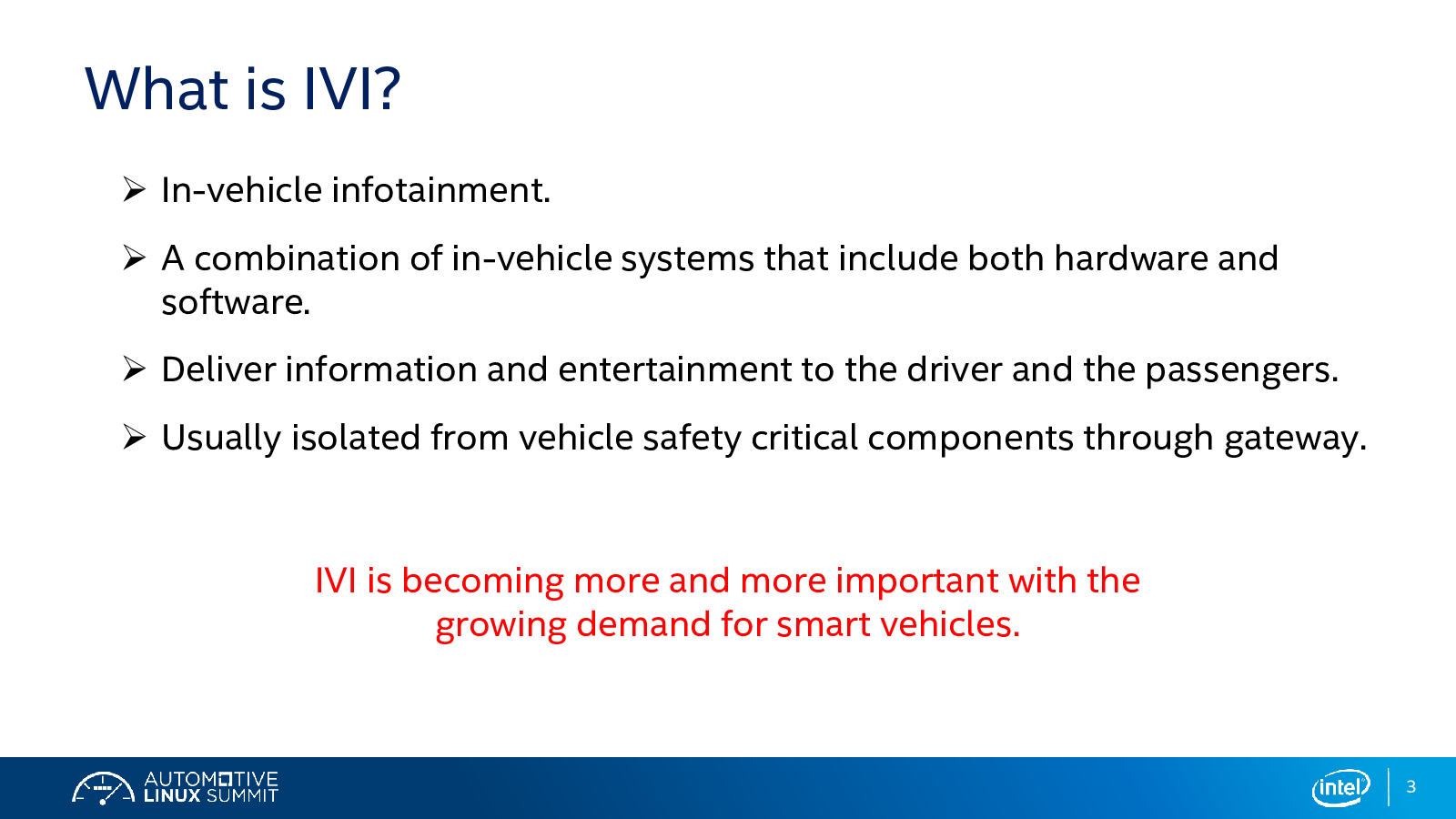 What is IVI?

➢ In-vehicle infotainment.

➢ A combination of in-vehicle systems that include both hardware and software.

➢ Deliver information and entertainment to the driver and the passengers.

➢ Usually isolated from vehicle safety critical components through gateway.

IVI is becoming more and more important with the growing demand for smart vehicles.

AUTOMOTIVE LINUX SUMMIT

intel

3